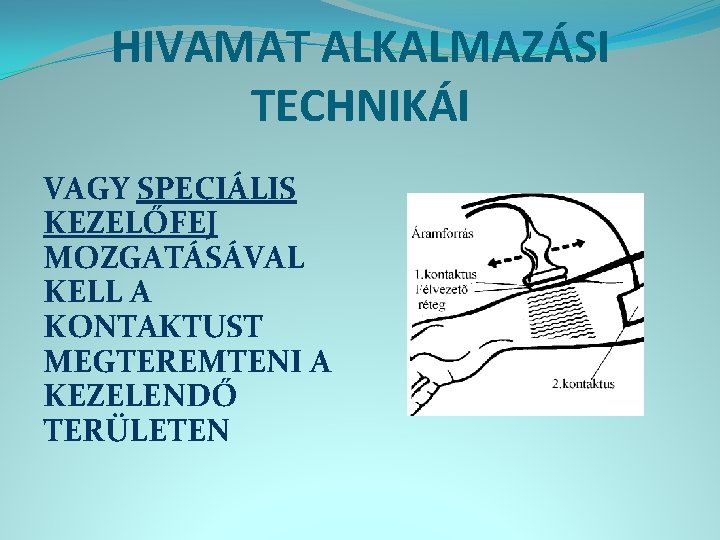 HIVAMAT ALKALMAZÁSI TECHNIKÁI

VAGY SPECIÁLIS KEZELŐFEJ MOZGATÁSÁVAL KELL A KONTAKTUST MEGTEREMTENI A KEZELENDŐ TERÜLETEN

Áramforrás

1.kontaktus
Félvezető réteg

2.kontaktus